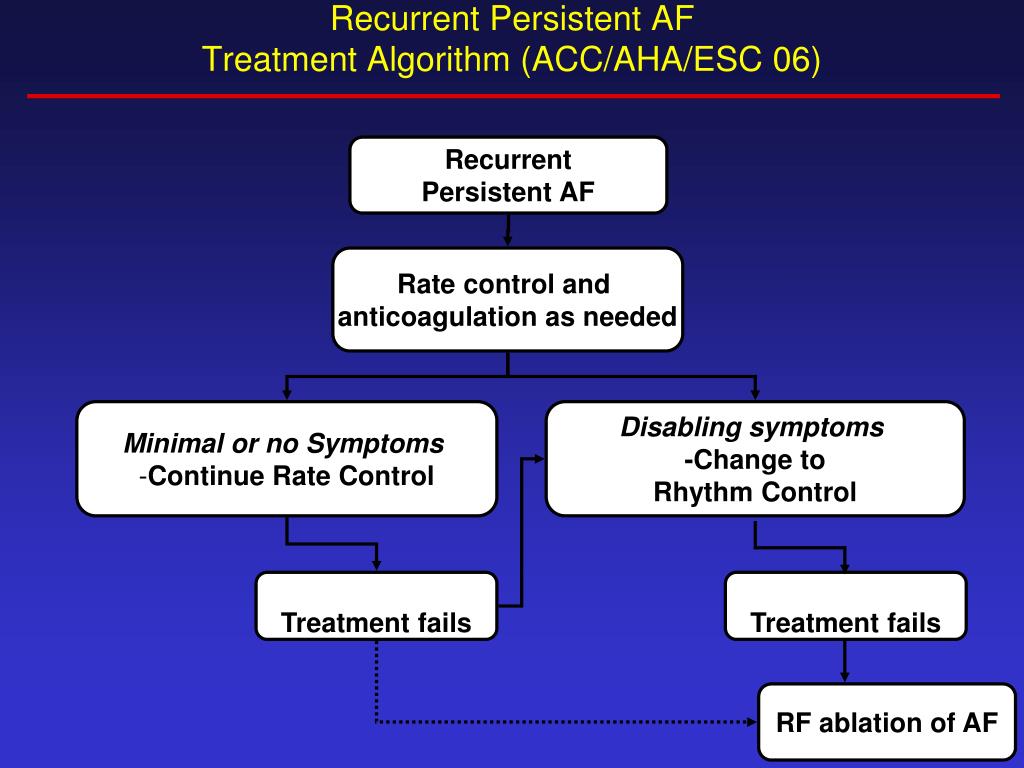 Recurrent Persistent AF
Treatment Algorithm (ACC/AHA/ESC 06)

Recurrent
Persistent AF

Rate control and
anticoagulation as needed

Minimal or no Symptoms
-Continue Rate Control

Disabling symptoms
-Change to
Rhythm Control

Treatment fails

Treatment fails

RF ablation of AF